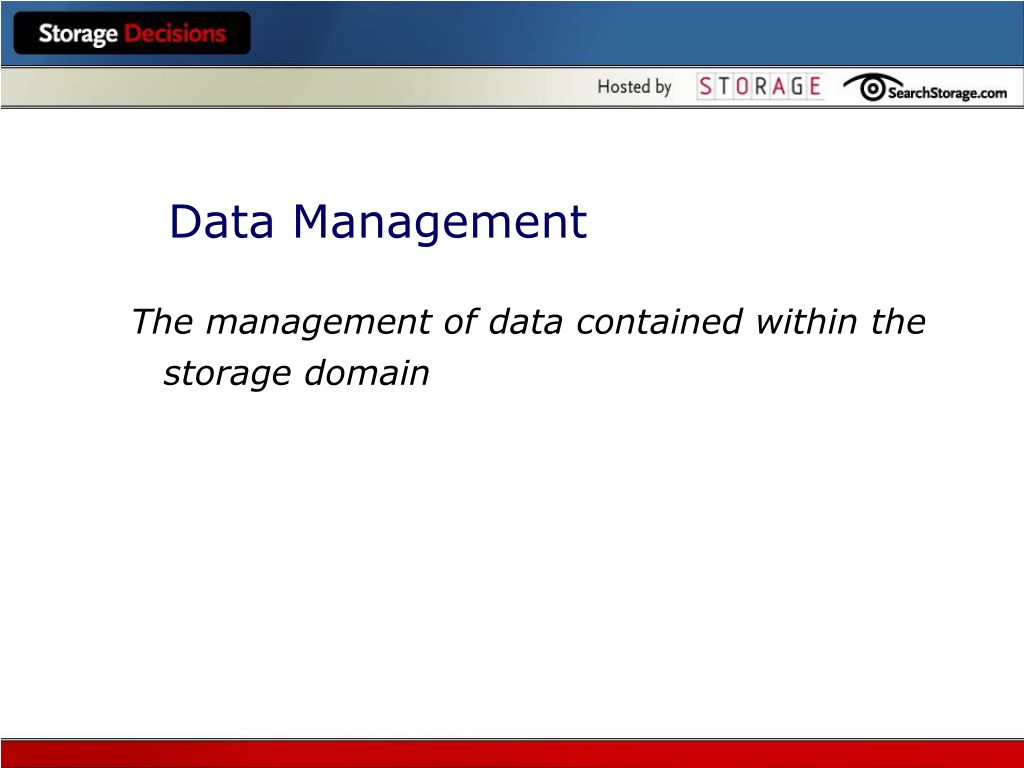 Storage Decisions

Hosted by STORAGE SearchStorage.com

Data Management

The management of data contained within the storage domain